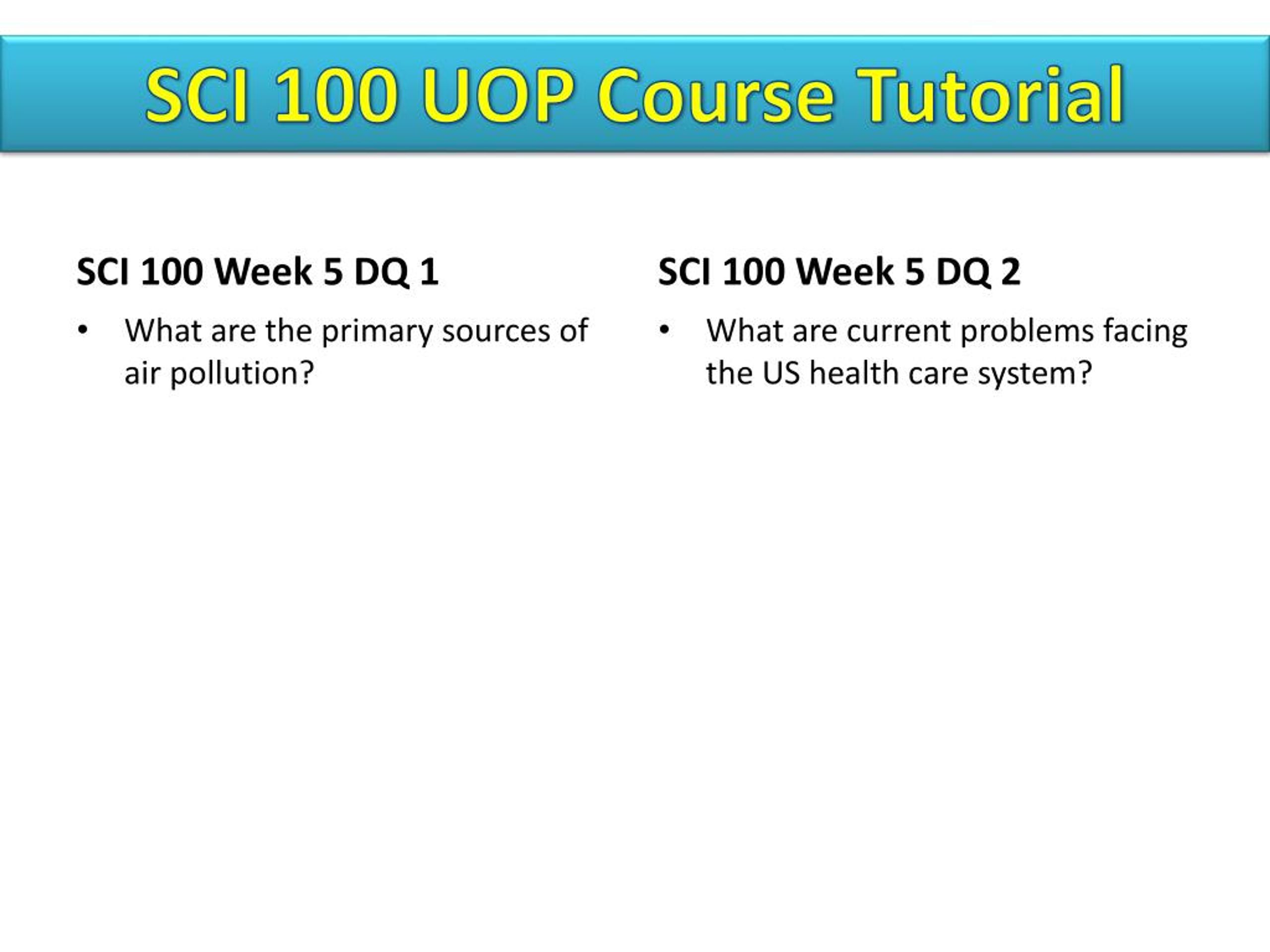 SCI 100 UOP Course Tutorial

SCI 100 Week 5 DQ 1

• What are the primary sources of air pollution?

SCI 100 Week 5 DQ 2

• What are current problems facing the US health care system?